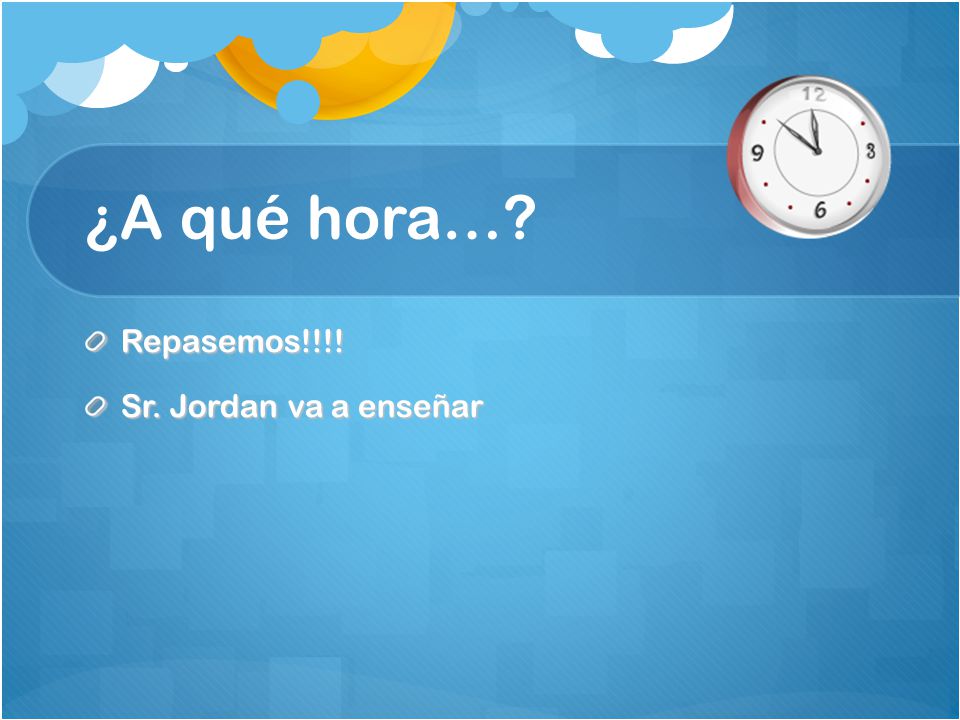 12
9
3
6

¿A qué hora…?

Repasemos!!!!

Sr. Jordan va a enseñar